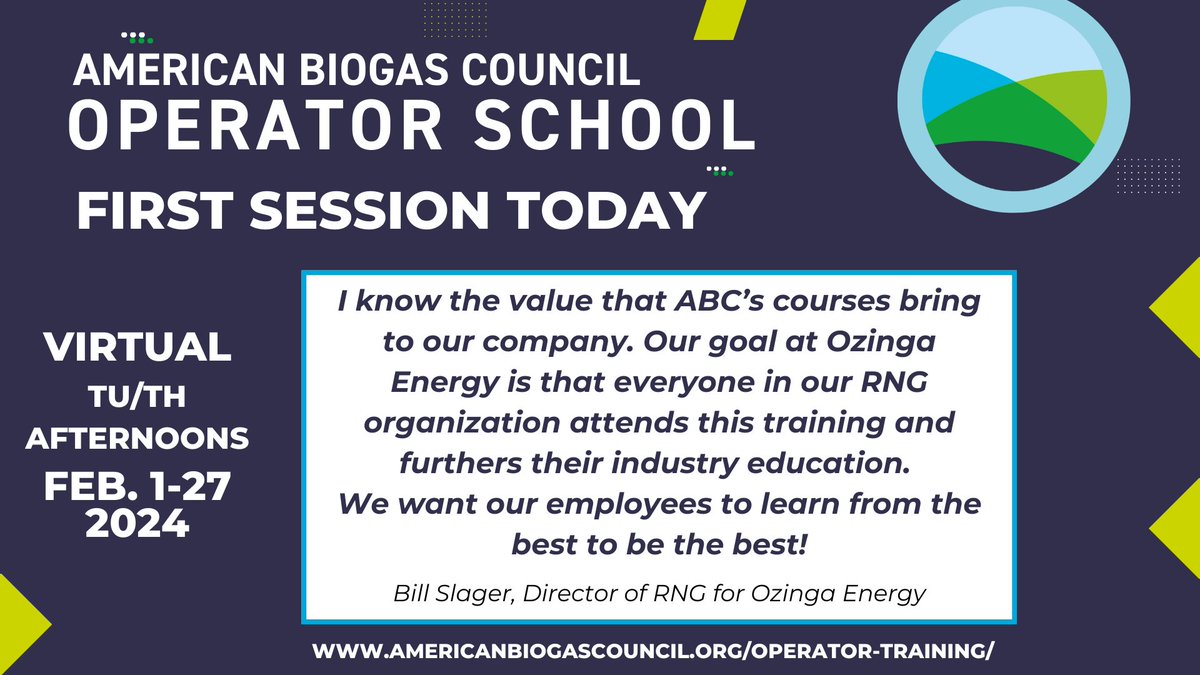 AMERICAN BIOGAS COUNCIL
OPERATOR SCHOOL
FIRST SESSION TODAY

VIRTUAL
TU/TH
AFTERNOONS
FEB. 1-27
2024

I know the value that ABC's courses bring to our company. Our goal at Ozinga Energy is that everyone in our RNG organization attends this training and furthers their industry education.
We want our employees to learn from the best to be the best!

Bill Slager, Director of RNG for Ozinga Energy

WWW.AMERICANBIOGASCOUNCIL.ORG/OPERATOR-TRAINING/